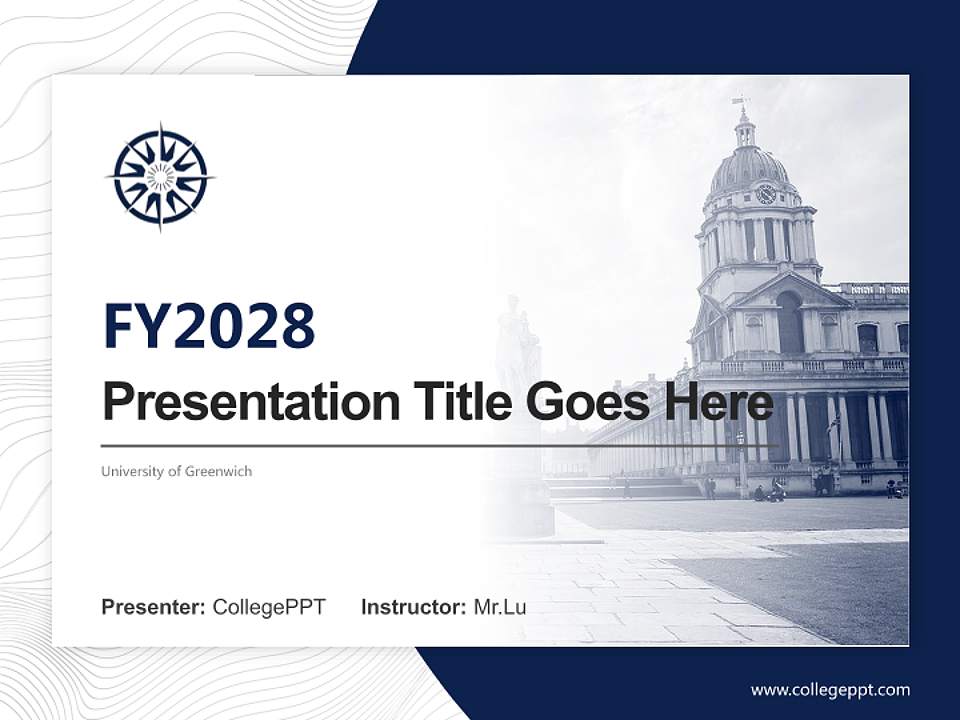 FY2028

Presentation Title Goes Here

University of Greenwich

Presenter: CollegePPT Instructor: Mr.Lu

www.collegeppt.com